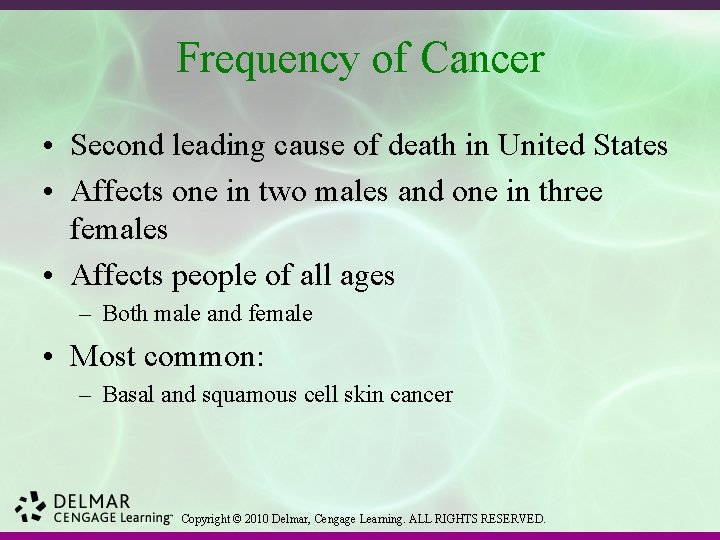 Frequency of Cancer

• Second leading cause of death in United States
• Affects one in two males and one in three females
• Affects people of all ages
– Both male and female
• Most common:
– Basal and squamous cell skin cancer

DELMAR
CENGAGE Learning™ Copyright © 2010 Delmar, Cengage Learning. ALL RIGHTS RESERVED.